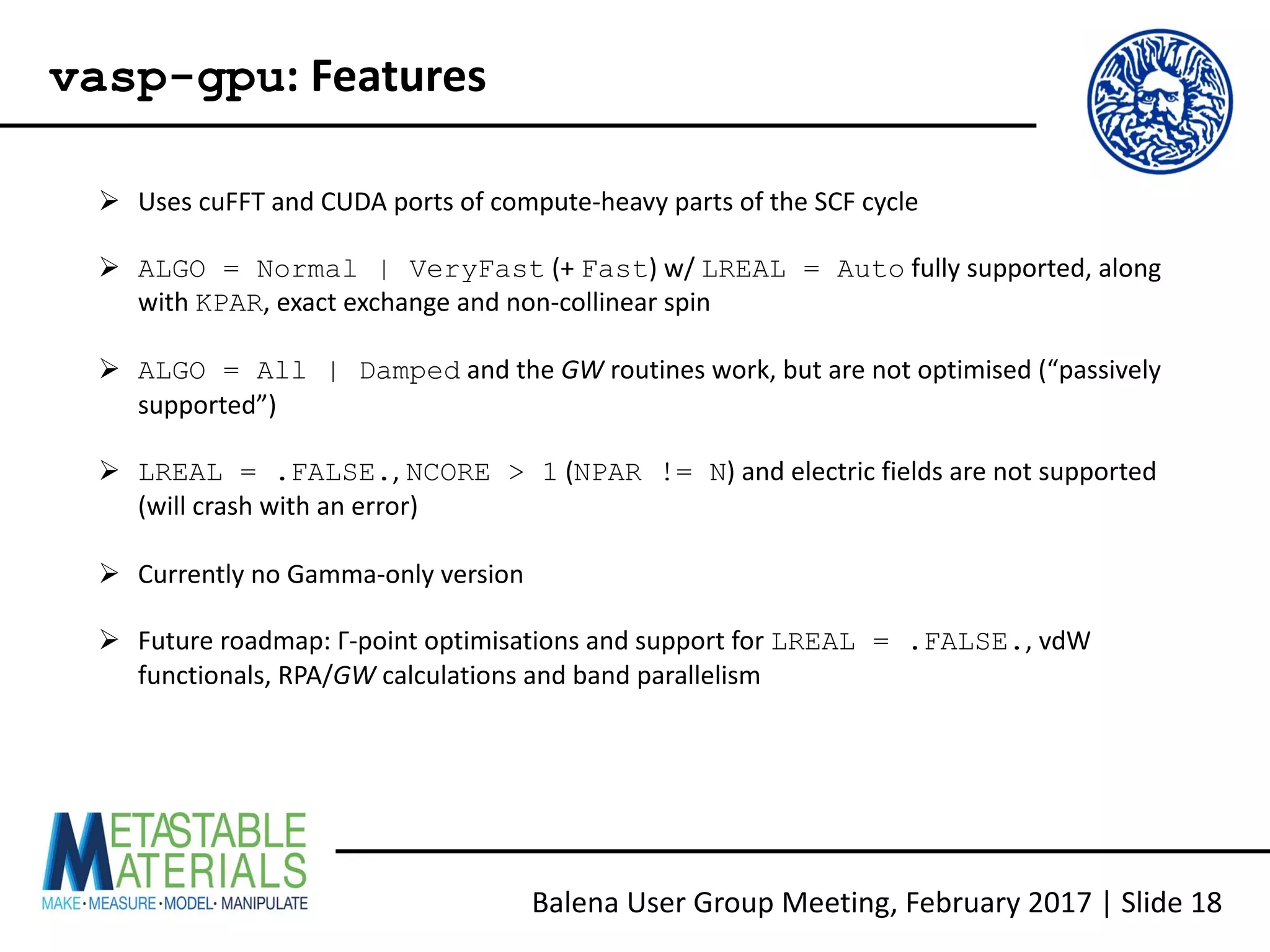 vasp-gpu: Features

➢ Uses cuFFT and CUDA ports of compute-heavy parts of the SCF cycle

➢ ALGO = Normal | VeryFast (+ Fast) w/ LREAL = Auto fully supported, along with KPAR, exact exchange and non-collinear spin

➢ ALGO = All | Damped and the GW routines work, but are not optimised ("passively supported")

➢ LREAL = .FALSE., NCORE > 1 (NPAR != N) and electric fields are not supported (will crash with an error)

➢ Currently no Gamma-only version

➢ Future roadmap: Γ-point optimisations and support for LREAL = .FALSE., vdW functionals, RPA/GW calculations and band parallelism

METASTABLE MATERIALS
MAKE·MEASURE·MODEL·MANIPULATE

Balena User Group Meeting, February 2017 | Slide 18